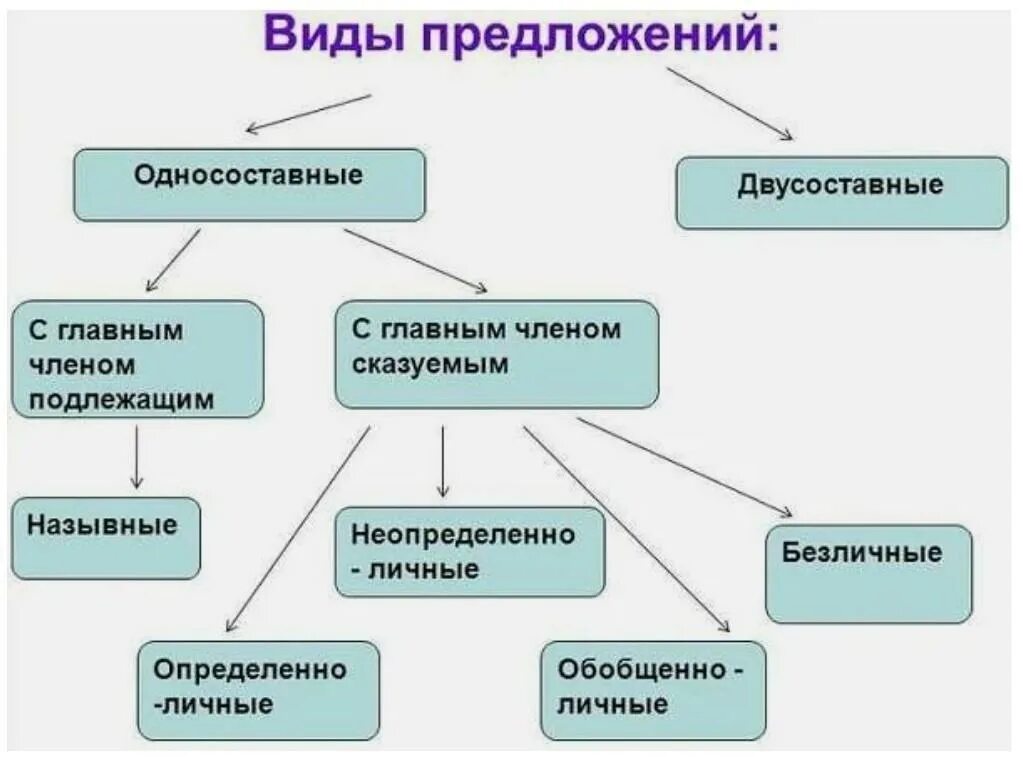 Виды предложений:

Односоставные

Двусоставные

С главным членом подлежащим

С главным членом сказуемым

Назывные

Неопределенно - личные

Безличные

Определенно -личные

Обобщенно - личные